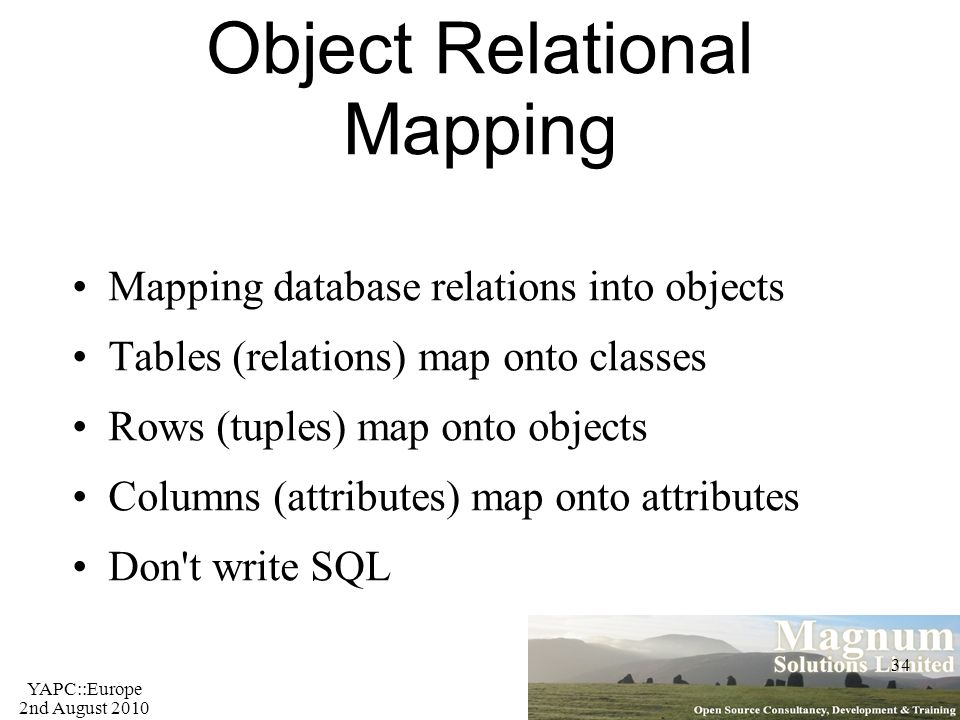 Object Relational Mapping

• Mapping database relations into objects
• Tables (relations) map onto classes
• Rows (tuples) map onto objects
• Columns (attributes) map onto attributes
• Don't write SQL

YAPC::Europe
2nd August 2010

Magnum
Solutions Limited
34
Open Source Consultancy, Development & Training